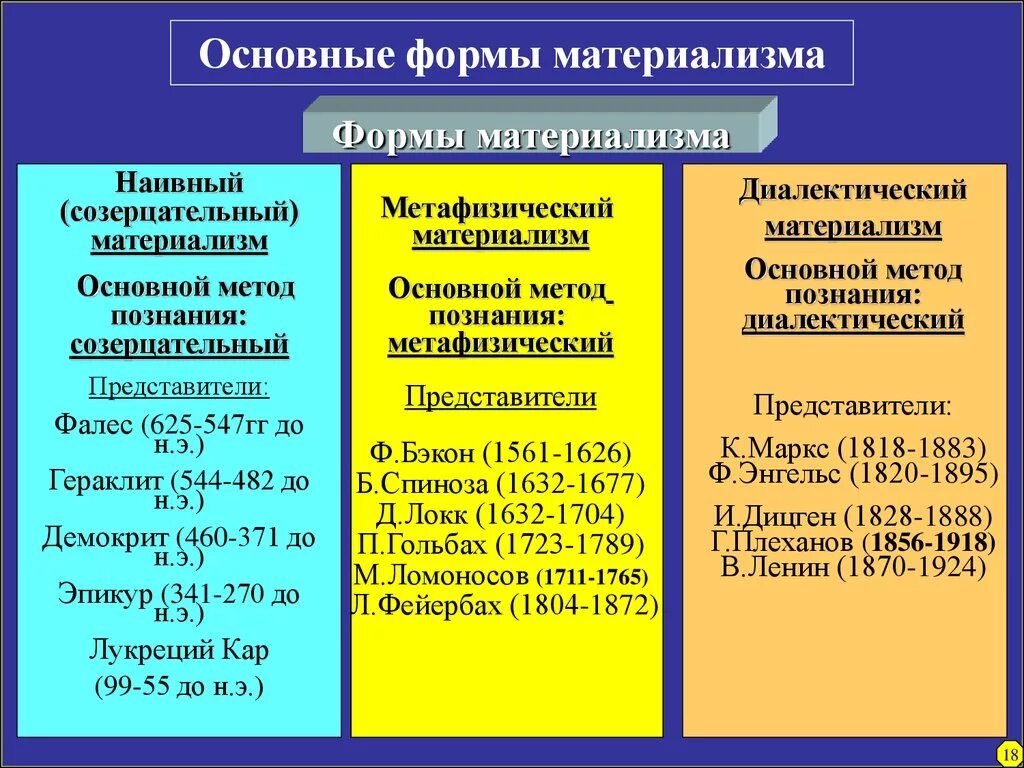 Основные формы материализма

Формы материализма

Наивный (созерцательный) материализм

Основной метод познания: созерцательный

Представители:

Фалес (625-547гг до н.э.)

Гераклит (544-482 до н.э.)

Демокрит (460-371 до н.э.)

Эпикур (341-270 до н.э.)

Лукреций Кар (99-55 до н.э.)

Метафизический материализм

Основной метод познания: метафизический

Представители

Ф.Бэкон (1561-1626)
Б.Спиноза (1632-1677)
Д.Локк (1632-1704)
П.Гольбах (1723-1789)
М.Ломоносов (1711-1765)
Л.Фейербах (1804-1872)

Диалектический материализм

Основной метод познания: диалектический

Представители:

К.Маркс (1818-1883)
Ф.Энгельс (1820-1895)

И.Дицген (1828-1888)
Г.Плеханов (1856-1918)
В.Ленин (1870-1924)

18